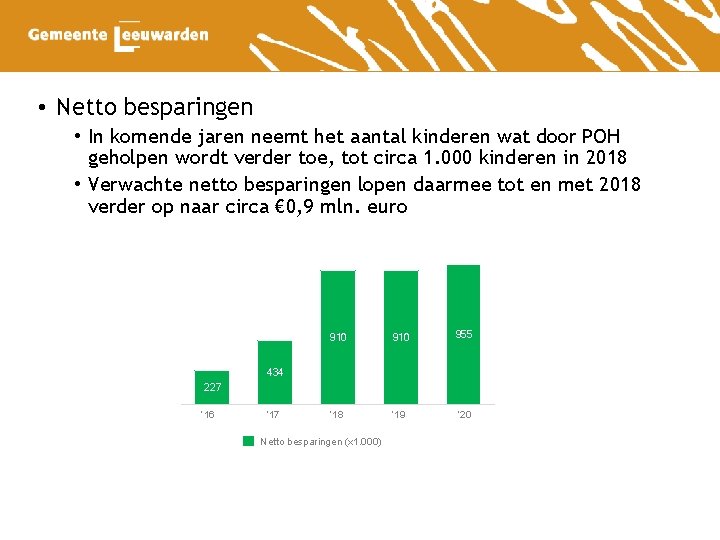 Gemeente Leeuwarden

• Netto besparingen
• In komende jaren neemt het aantal kinderen wat door POH geholpen wordt verder toe, tot circa 1.000 kinderen in 2018
• Verwachte netto besparingen lopen daarmee tot en met 2018 verder op naar circa €0,9 mln. euro

227
434
910
910
955
'16
'17
'18
'19
'20
Netto besparingen (x1.000)